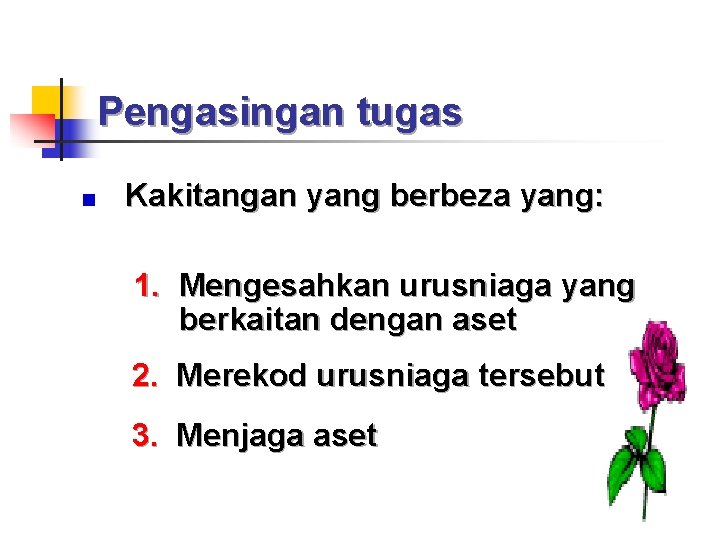 Pengasingan tugas

Kakitangan yang berbeza yang:

1. Mengesahkan urusniaga yang berkaitan dengan aset

2. Merekod urusniaga tersebut

3. Menjaga aset